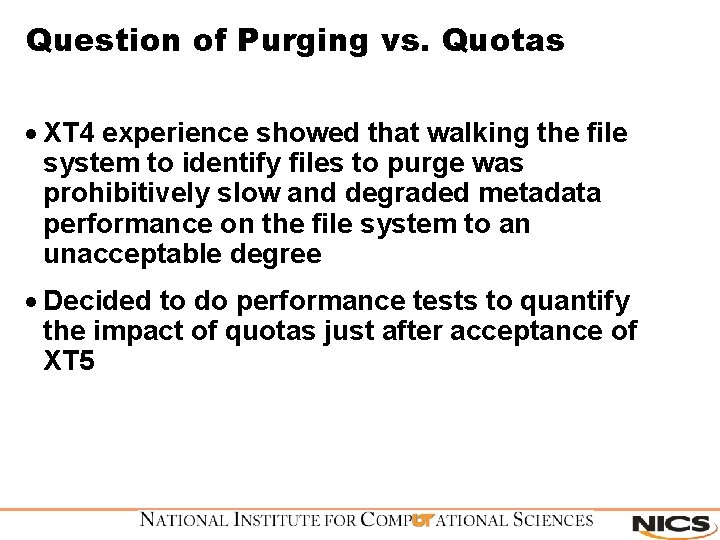 Question of Purging vs. Quotas

• XT4 experience showed that walking the file system to identify files to purge was prohibitively slow and degraded metadata performance on the file system to an unacceptable degree

• Decided to do performance tests to quantify the impact of quotas just after acceptance of XT5

NATIONAL INSTITUTE FOR COMPUTATIONAL SCIENCES

NICS